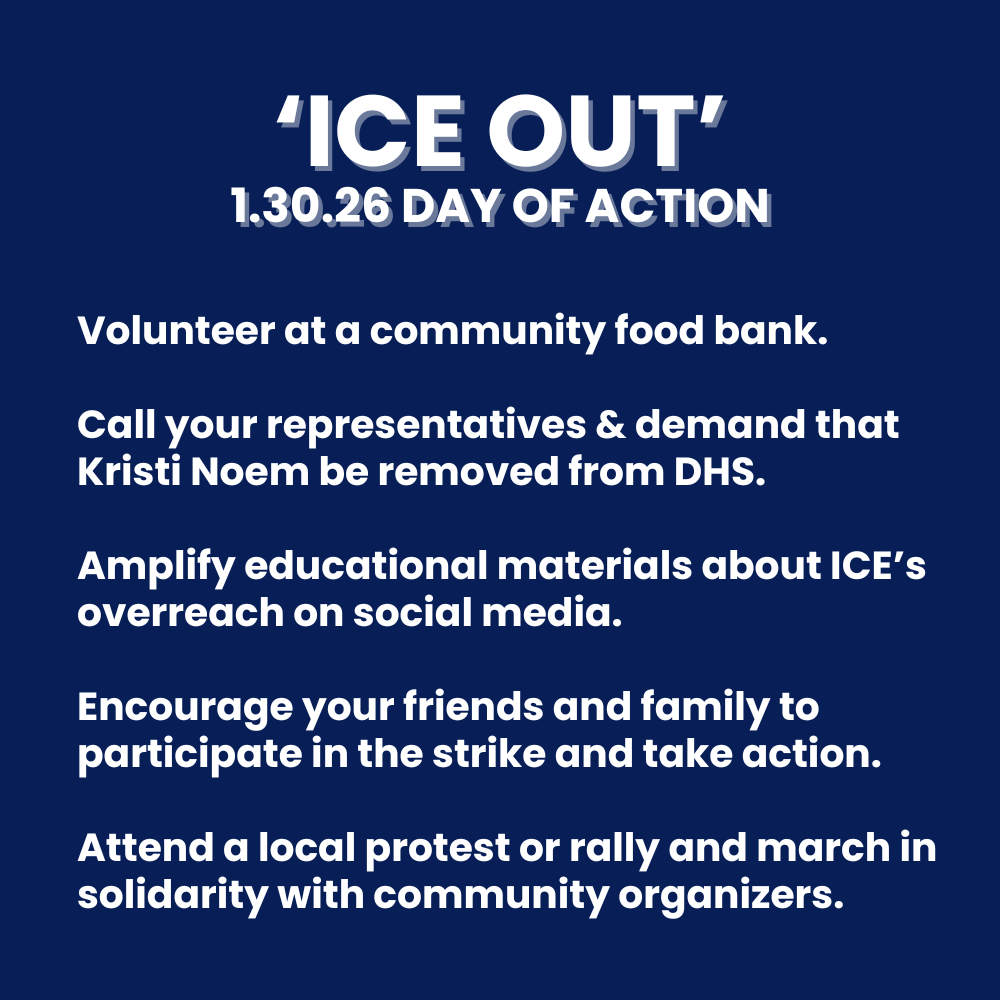 ‘ICE OUT’
1.30.26 DAY OF ACTION

Volunteer at a community food bank.

Call your representatives & demand that Kristi Noem be removed from DHS.

Amplify educational materials about ICE’s overreach on social media.

Encourage your friends and family to participate in the strike and take action.

Attend a local protest or rally and march in solidarity with community organizers.